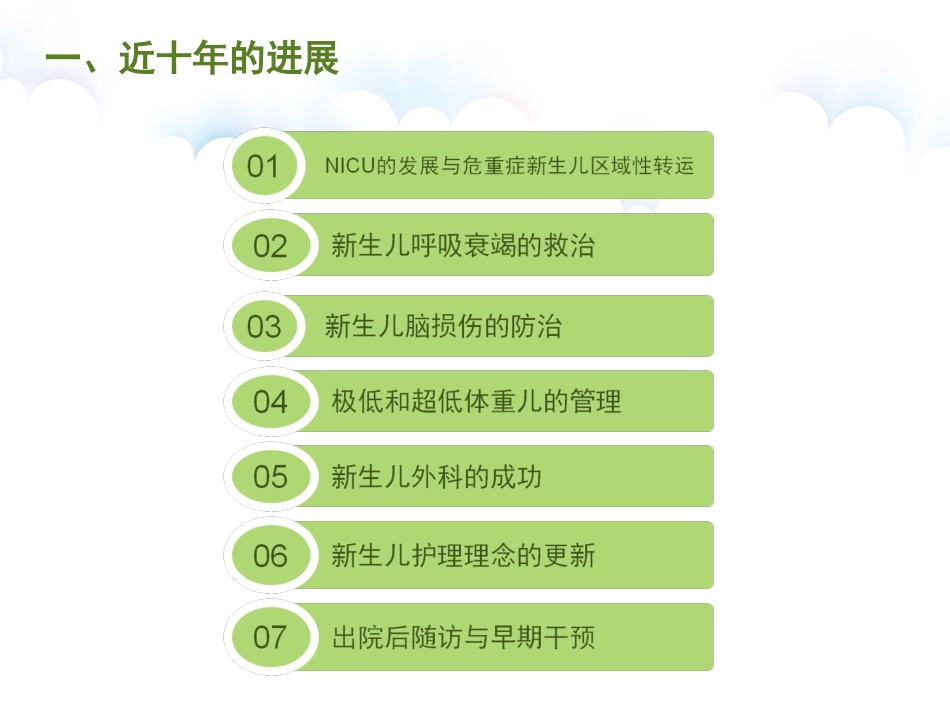 一、近十年的进展

01 NICU的发展与危重症新生儿区域性转运

02 新生儿呼吸衰竭的救治

03 新生儿脑损伤的防治

04 极低和超低体重儿的管理

05 新生儿外科的成功

06 新生儿护理理念的更新

07 出院后随访与早期干预